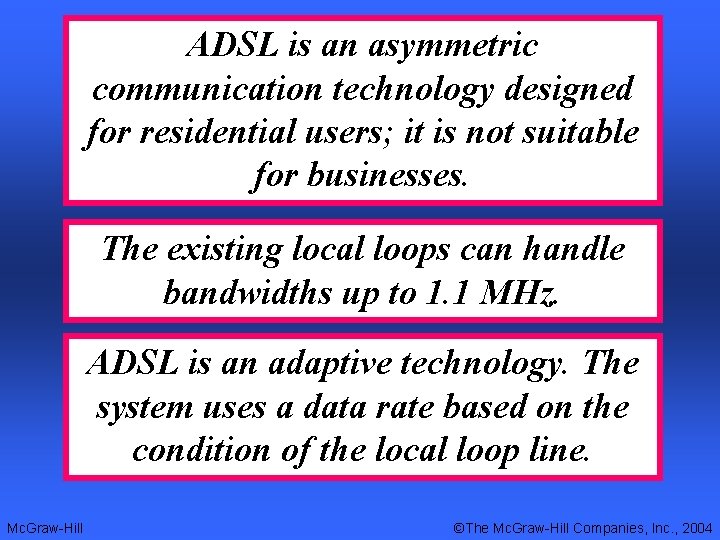 ADSL is an asymmetric communication technology designed for residential users; it is not suitable for businesses.

The existing local loops can handle bandwidths up to 1.1 MHz.

ADSL is an adaptive technology. The system uses a data rate based on the condition of the local loop line.

McGraw-Hill

©The McGraw-Hill Companies, Inc., 2004